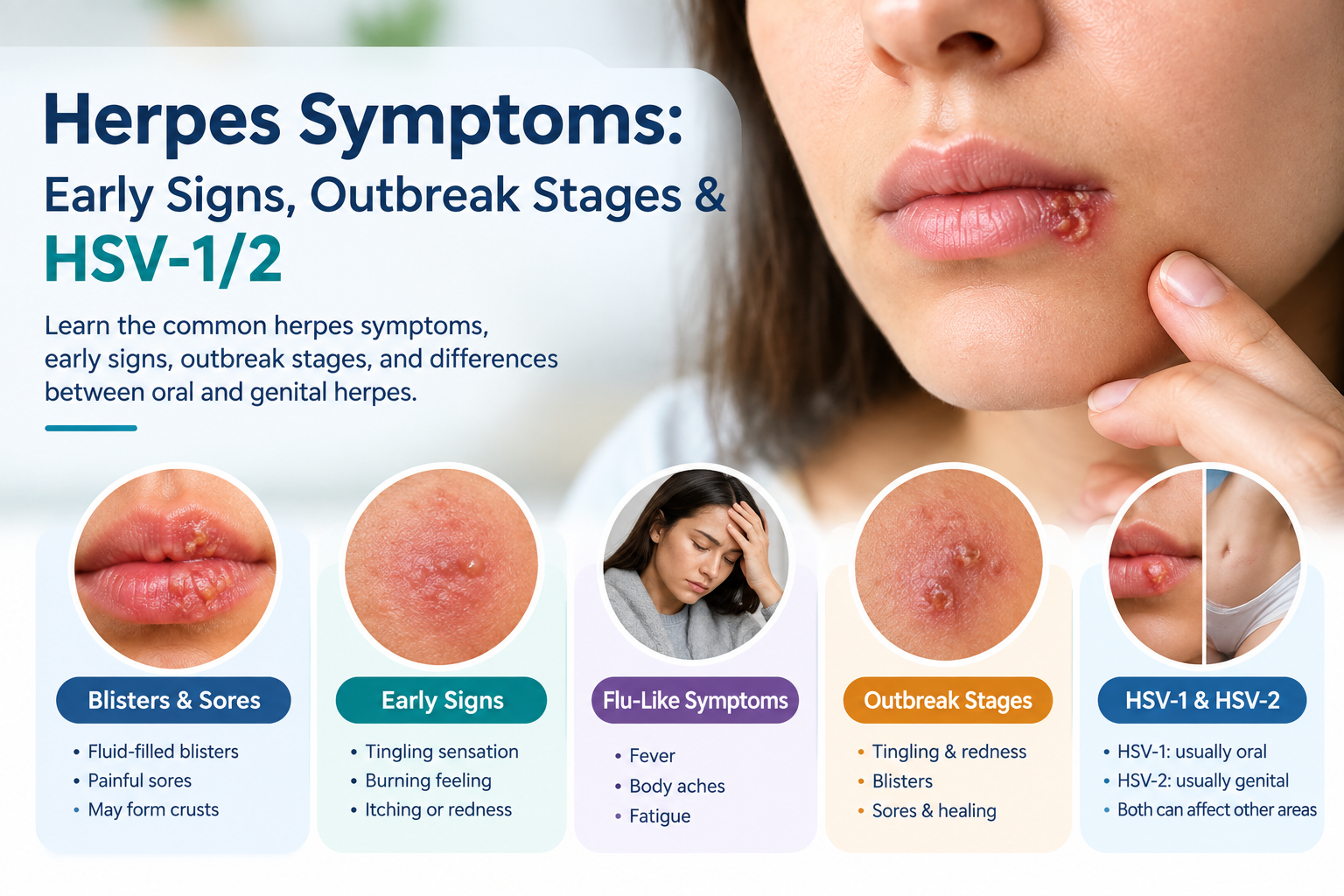 Herpes Symptoms:
Early Signs, Outbreak Stages &
HSV-1/2

Learn the common herpes symptoms, early signs, outbreak stages, and differences between oral and genital herpes.

Blisters & Sores
• Fluid-filled blisters
• Painful sores
• May form crusts

Early Signs
• Tingling sensation
• Burning feeling
• Itching or redness

Flu-Like Symptoms
• Fever
• Body aches
• Fatigue

Outbreak Stages
• Tingling & redness
• Blisters
• Sores & healing

HSV-1 & HSV-2
• HSV-1: usually oral
• HSV-2: usually genital
• Both can affect other areas